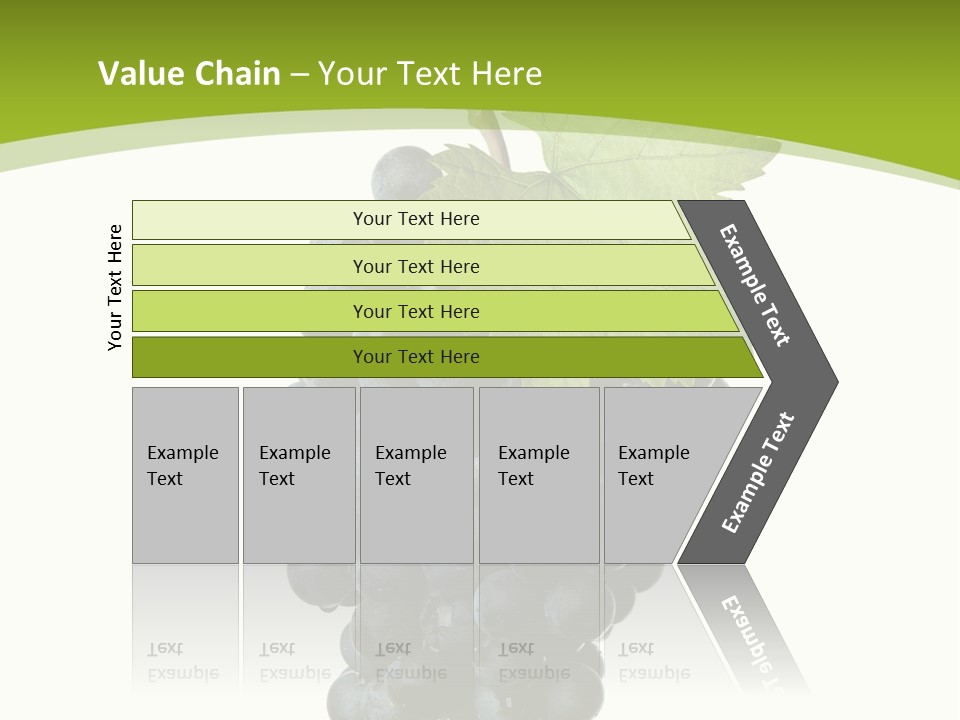 Value Chain – Your Text Here

Your Text Here

Your Text Here

Your Text Here

Your Text Here

Your Text Here

Example Text

Example Text

Example Text

Example Text

Example Text

Example Text

Example Text